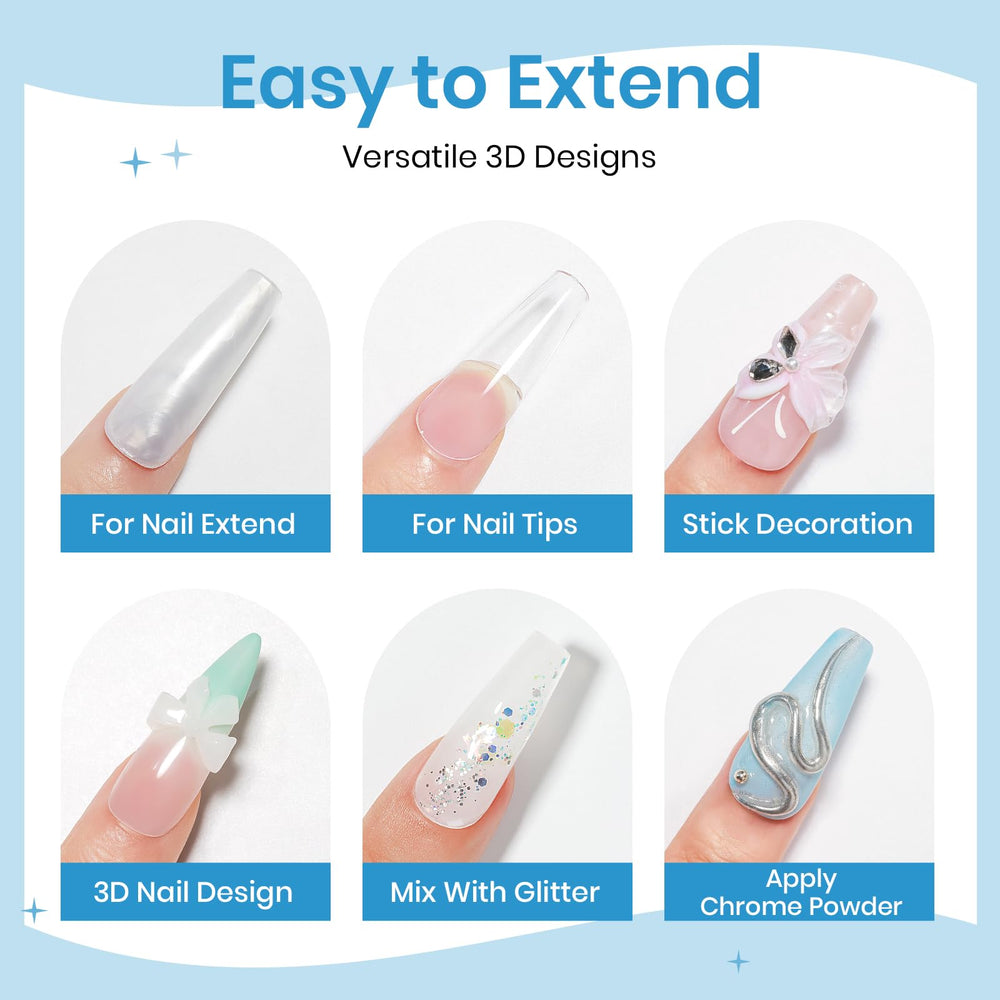 Easy to Extend

Versatile 3D Designs

For Nail Extend

For Nail Tips

Stick Decoration

3D Nail Design

Mix With Glitter

Apply Chrome Powder